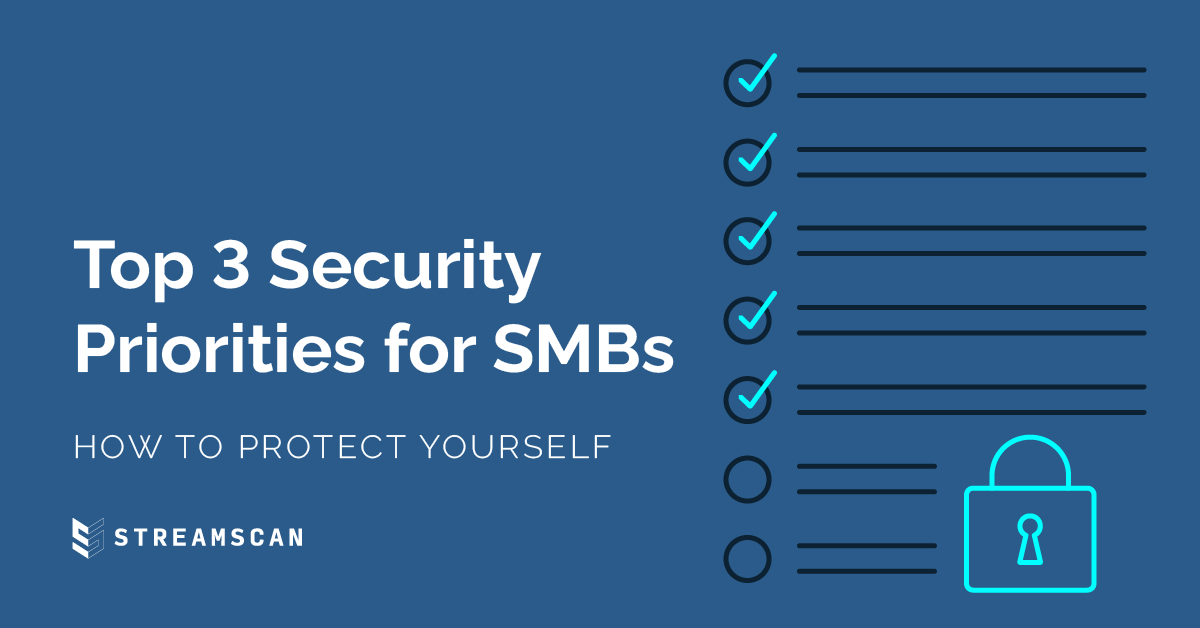 Top 3 Security Priorities for SMBs

HOW TO PROTECT YOURSELF

STREAMSCAN